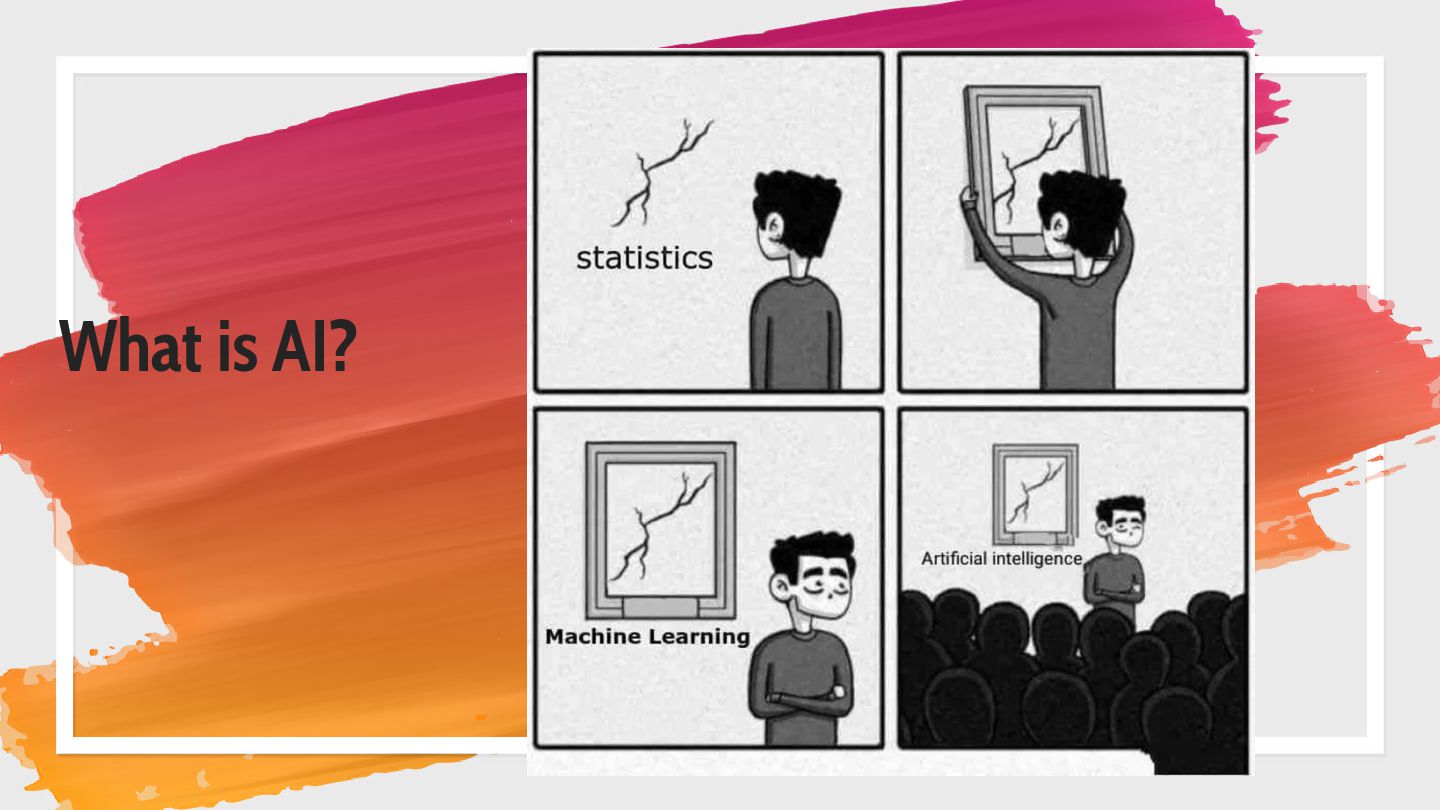 What is AI?

statistics

Machine Learning

Artificial intelligence